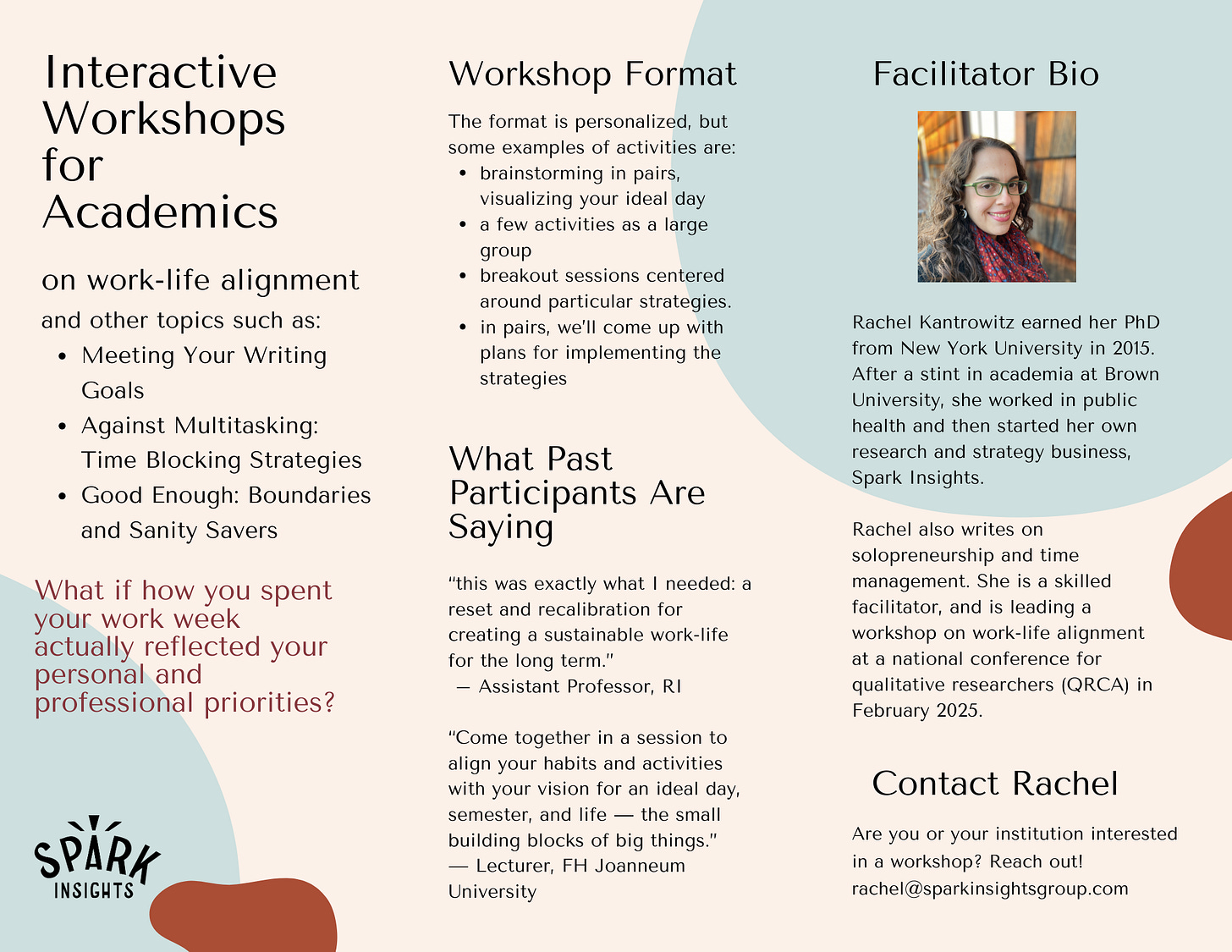 Interactive Workshops for Academics

on work-life alignment

and other topics such as:

- Meeting Your Writing Goals
- Against Multitasking: Time Blocking Strategies
- Good Enough: Boundaries and Sanity Savers

What if how you spent your work week actually reflected your personal and professional priorities?

SPARK INSIGHTS

Workshop Format

The format is personalized, but some examples of activities are:

- brainstorming in pairs, visualizing your ideal day
- a few activities as a large group
- breakout sessions centered around particular strategies.
- in pairs, we'll come up with plans for implementing the strategies

What Past Participants Are Saying

"this was exactly what I needed: a reset and recalibration for creating a sustainable work-life for the long term."
— Assistant Professor, RI

"Come together in a session to align your habits and activities with your vision for an ideal day, semester, and life — the small building blocks of big things."
— Lecturer, FH Joanneum University

Facilitator Bio

Rachel Kantrowitz earned her PhD from New York University in 2015. After a stint in academia at Brown University, she worked in public health and then started her own research and strategy business, Spark Insights.

Rachel also writes on solopreneurship and time management. She is a skilled facilitator, and is leading a workshop on work-life alignment at a national conference for qualitative researchers (QRCA) in February 2025.

Contact Rachel

Are you or your institution interested in a workshop? Reach out!
rachel@sparkinsightsgroup.com